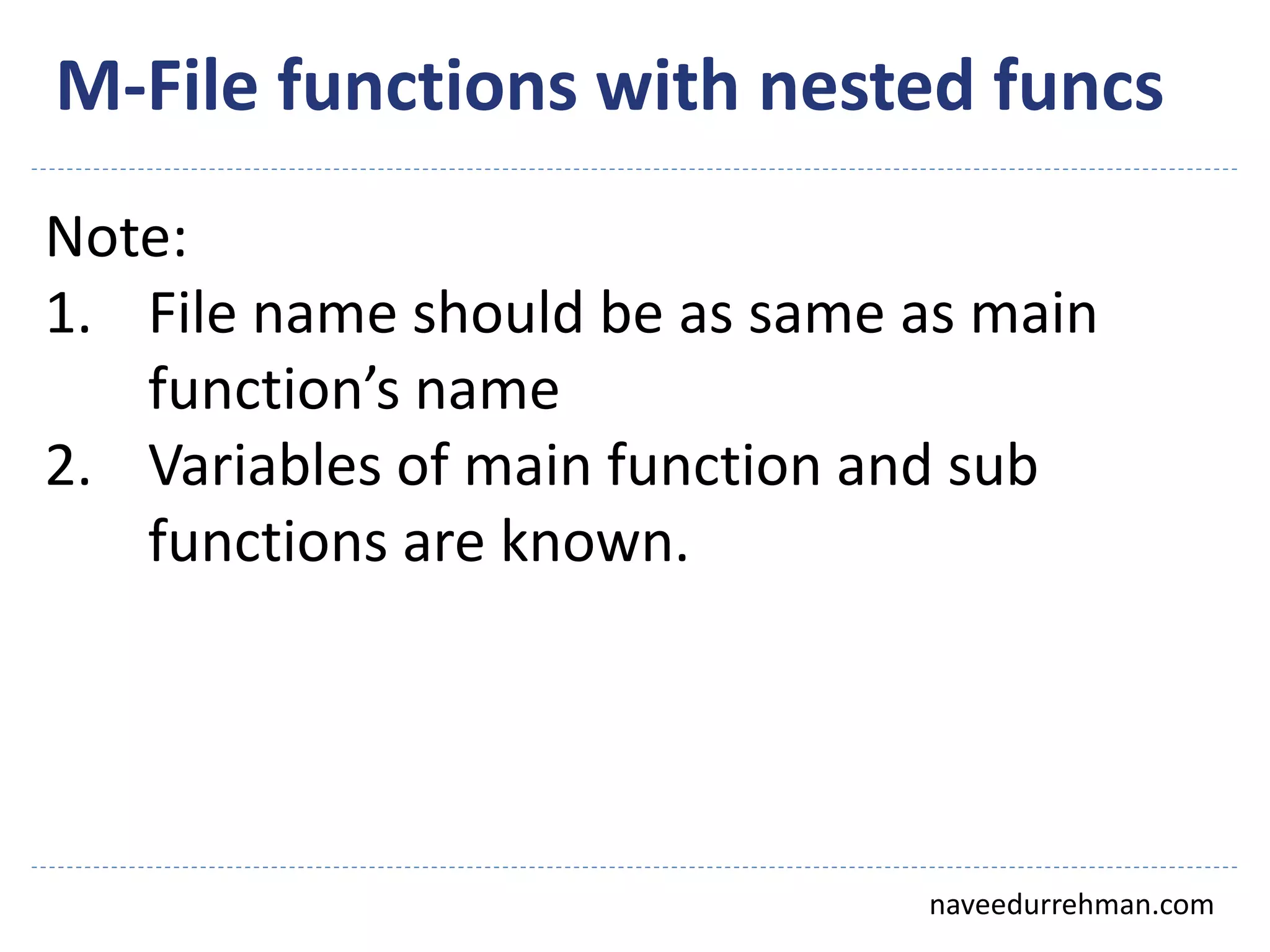 M-File functions with nested funcs

Note:

1. File name should be as same as main function’s name
2. Variables of main function and sub functions are known.

naveedurrehman.com